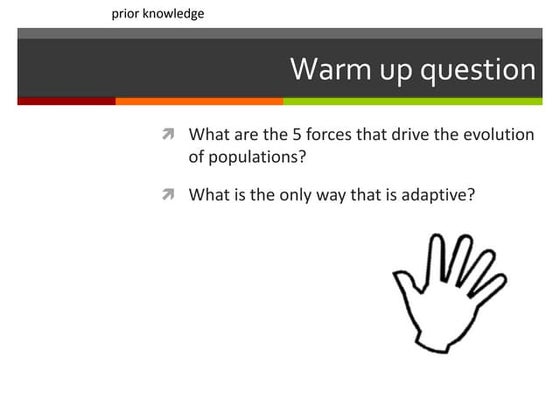 prior knowledge

Warm up question

What are the 5 forces that drive the evolution of populations?

What is the only way that is adaptive?